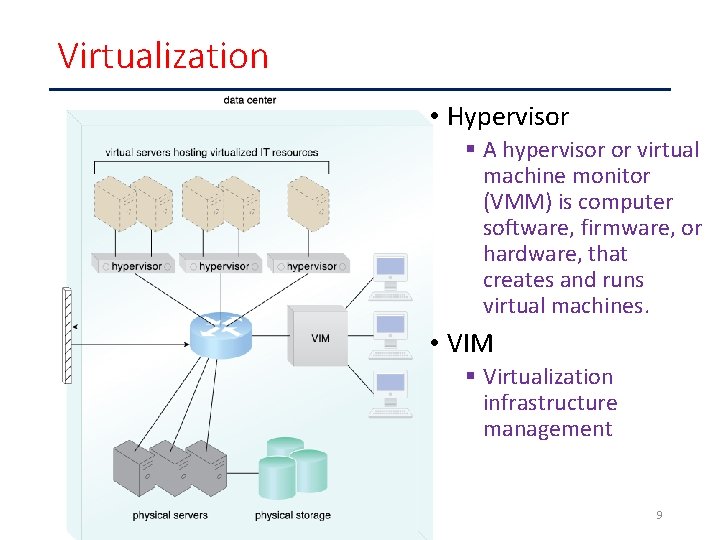 Virtualization

data center

virtual servers hosting virtualized IT resources

hypervisor
hypervisor
hypervisor

VIM

physical servers
physical storage

• Hypervisor
▪ A hypervisor or virtual machine monitor (VMM) is computer software, firmware, or hardware, that creates and runs virtual machines.

• VIM
▪ Virtualization infrastructure management

9